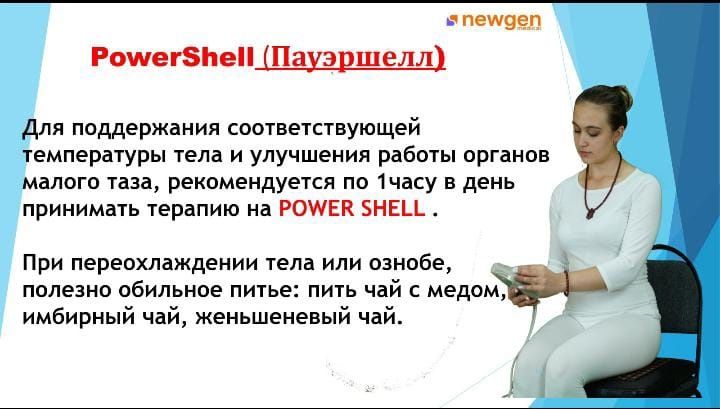 newgen medical

PowerShell (Пауэршелл)

Для поддержания соответствующей температуры тела и улучшения работы органов малого таза, рекомендуется по 1часу в день принимать терапию на POWER SHELL .

При переохлаждении тела или ознобе, полезно обильное питье: пить чай с медом, имбирный чай, женьшеневый чай.